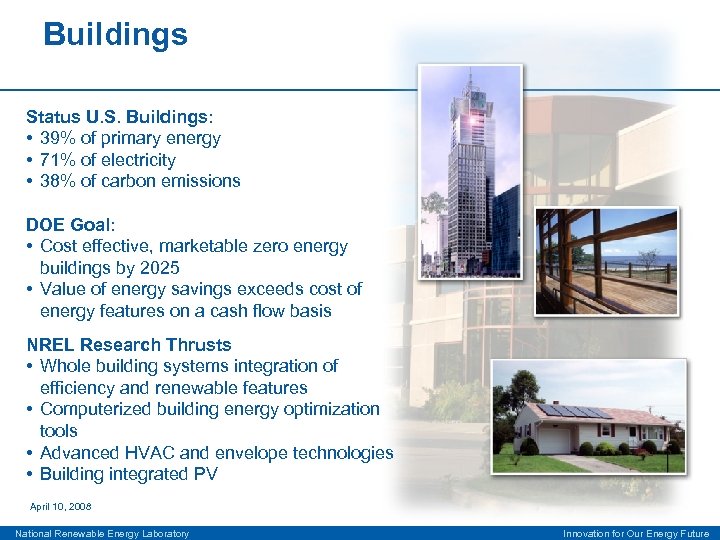 Buildings

Status U.S. Buildings:
• 39% of primary energy
• 71% of electricity
• 38% of carbon emissions

DOE Goal:
• Cost effective, marketable zero energy buildings by 2025
• Value of energy savings exceeds cost of energy features on a cash flow basis

NREL Research Thrusts
• Whole building systems integration of efficiency and renewable features
• Computerized building energy optimization tools
• Advanced HVAC and envelope technologies
• Building integrated PV

April 10, 2008

National Renewable Energy Laboratory

Innovation for Our Energy Future